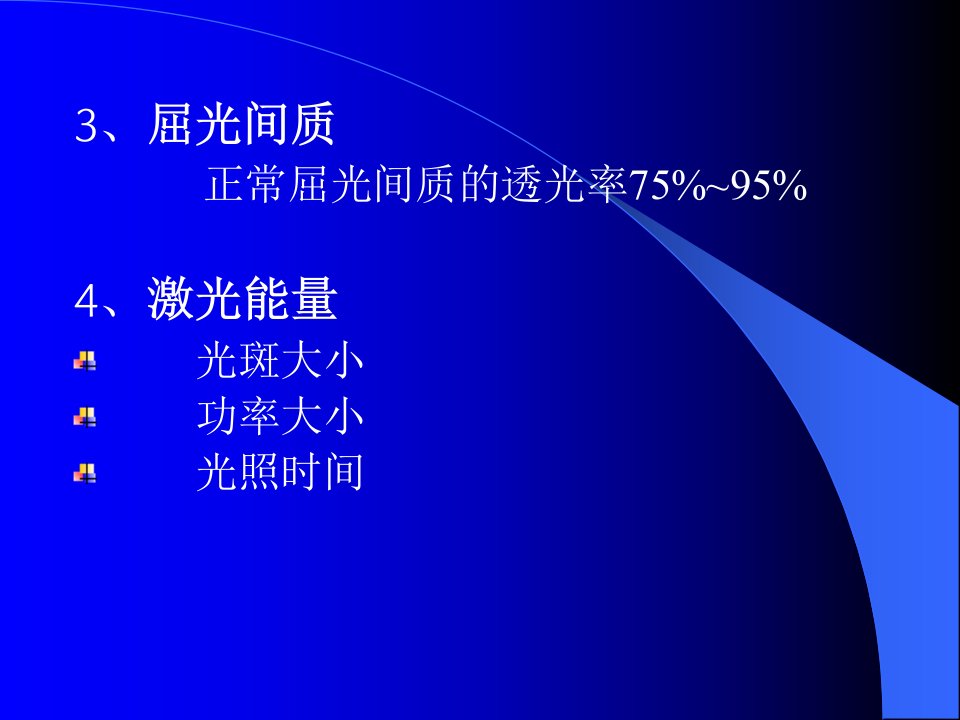 3、屈光间质

正常屈光间质的透光率75%~95%

4、激光能量

光斑大小

功率大小

光照时间